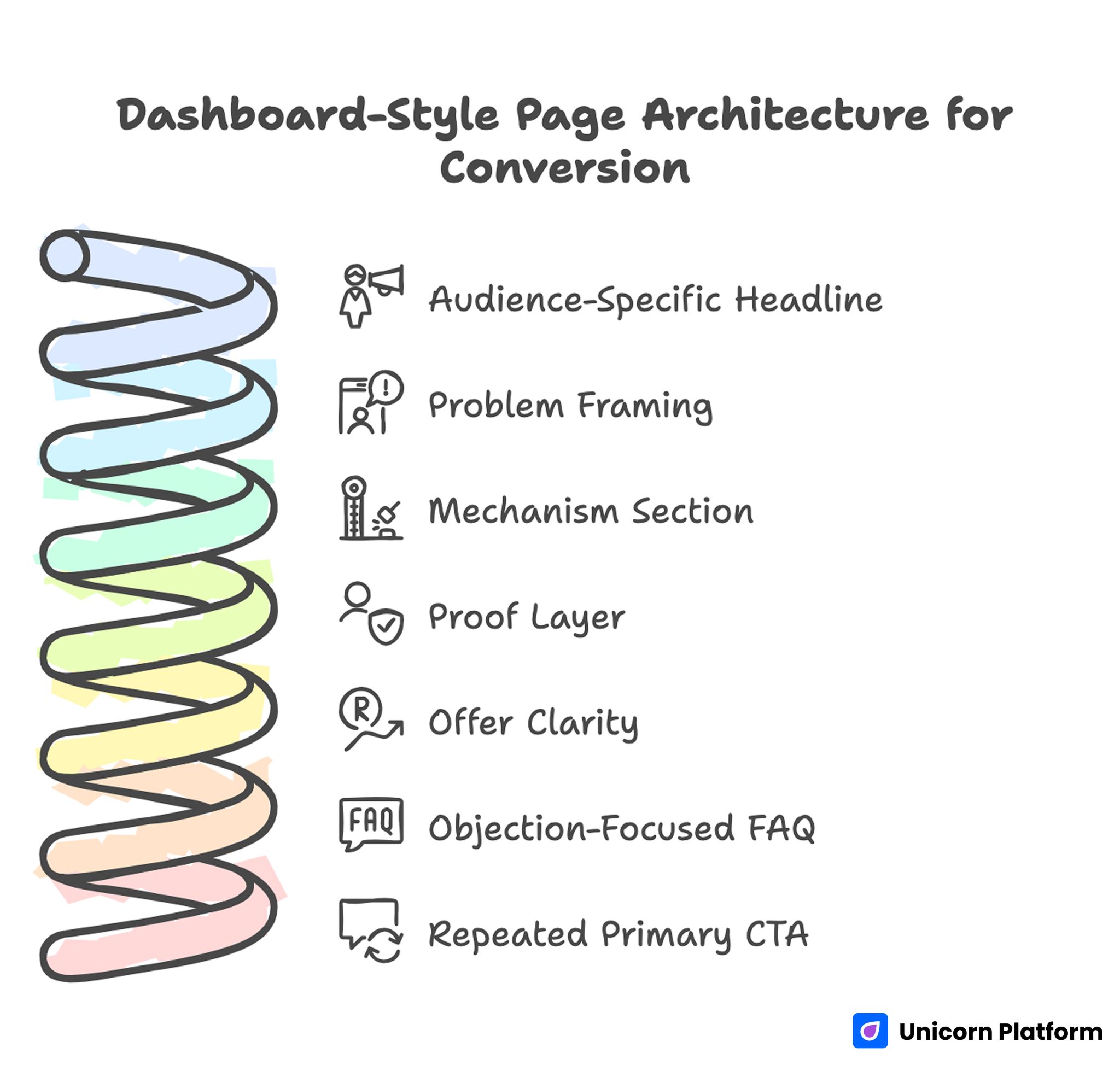 Dashboard-Style Page Architecture for Conversion

Audience-Specific Headline

Problem Framing

Mechanism Section

Proof Layer

Offer Clarity

FAQ

Objection-Focused FAQ

Repeated Primary CTA

Unicorn Platform